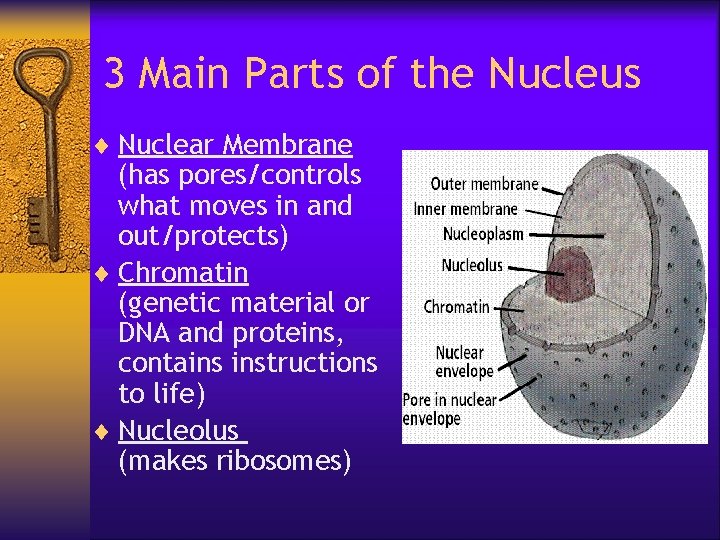 3 Main Parts of the Nucleus

♦ Nuclear Membrane (has pores/controls what moves in and out/protects)

♦ Chromatin (genetic material or DNA and proteins, contains instructions to life)

♦ Nucleolus (makes ribosomes)

Outer membrane
Inner membrane
Nucleoplasm
Nucleolus
Chromatin
Nuclear envelope
Pore in nuclear envelope